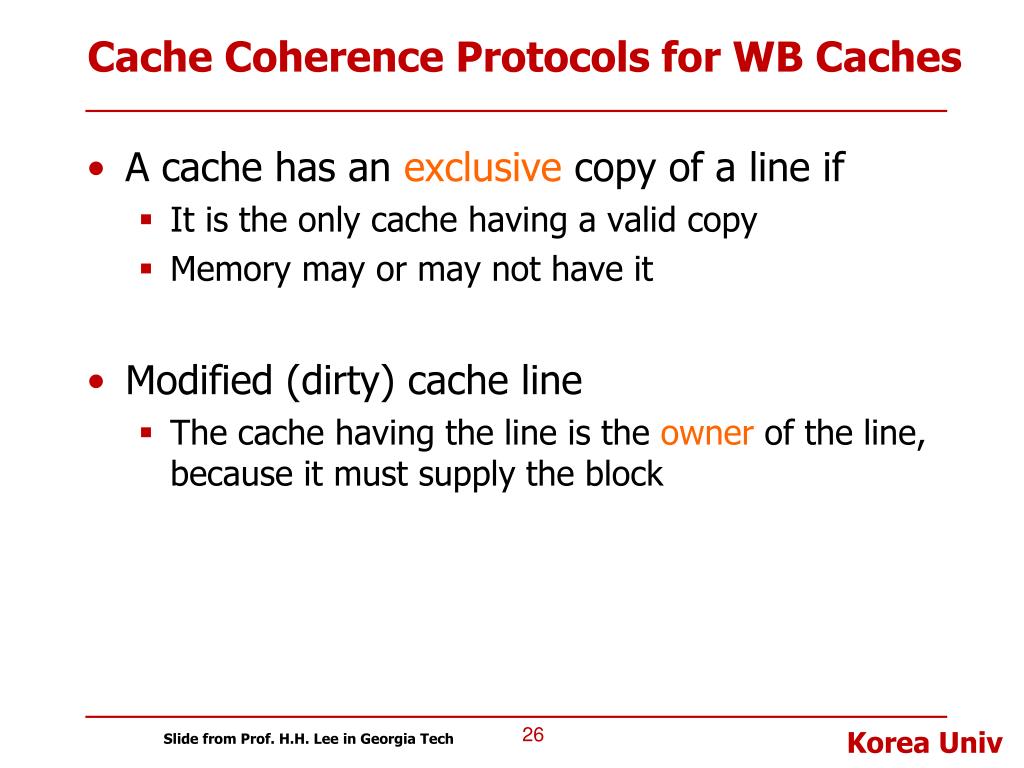 Cache Coherence Protocols for WB Caches

• A cache has an exclusive copy of a line if
  ▪ It is the only cache having a valid copy
  ▪ Memory may or may not have it

• Modified (dirty) cache line
  ▪ The cache having the line is the owner of the line, because it must supply the block

Slide from Prof. H.H. Lee in Georgia Tech

26

Korea Univ